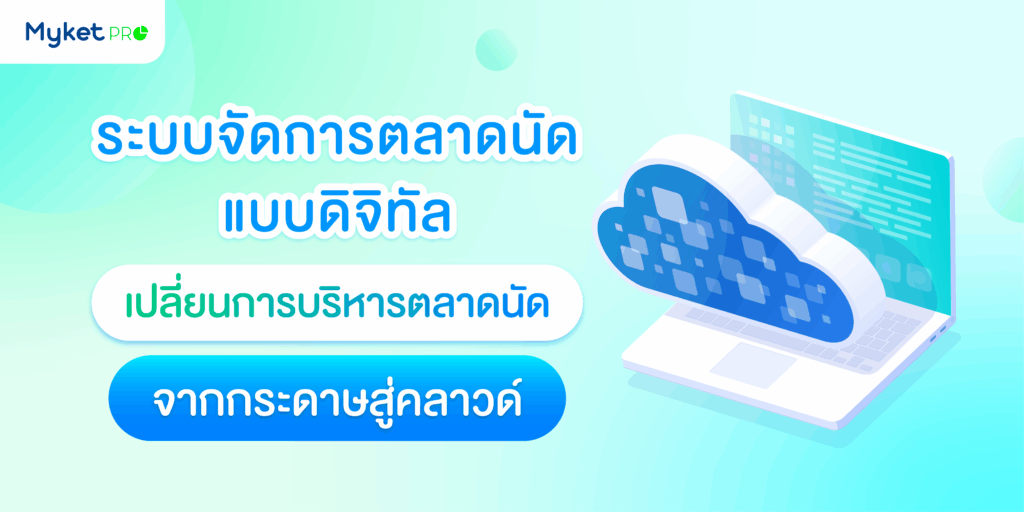 Myket PRO

ระบบจัดการตลาดนัด แบบดิจิทัล

เปลี่ยนการบริหารตลาดนัด

จากกระดาษสู่คลาวด์